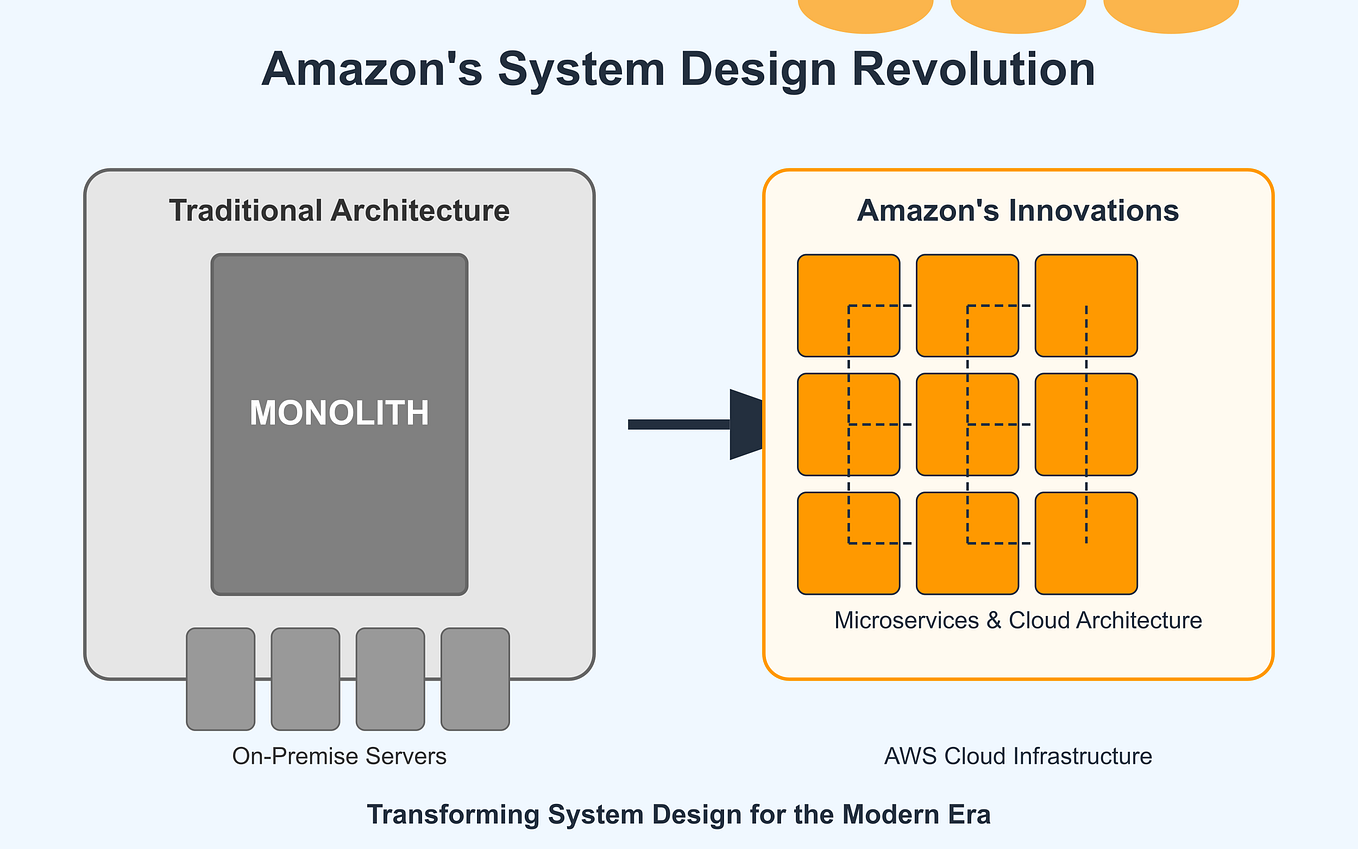 Amazon's System Design Revolution

Traditional Architecture

MONOLITH

On-Premise Servers

Amazon's Innovations

Microservices & Cloud Architecture

AWS Cloud Infrastructure

Transforming System Design for the Modern Era